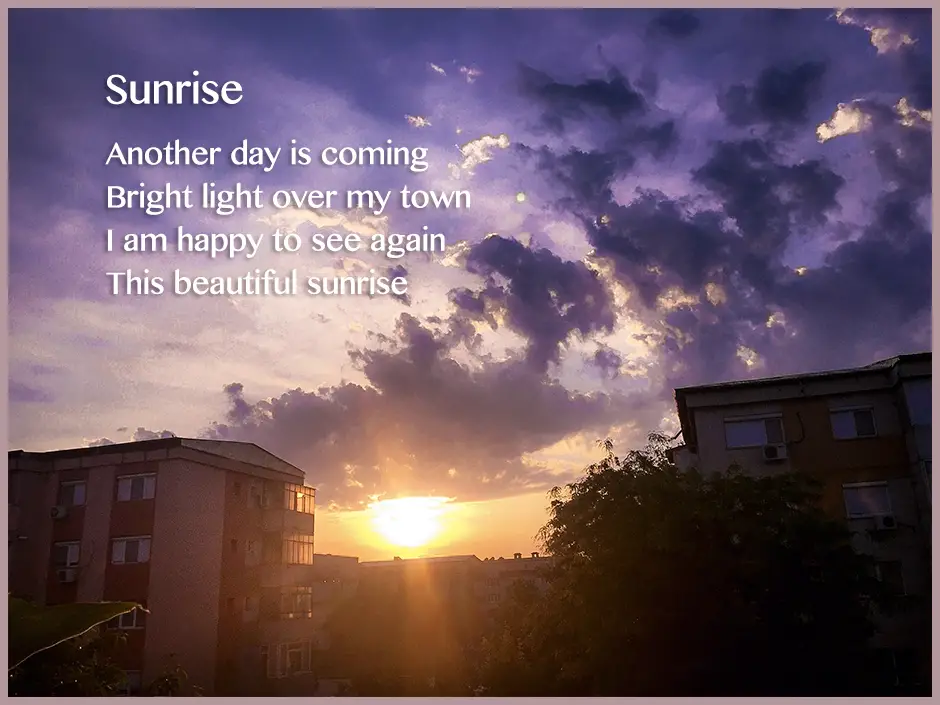 Sunrise

Another day is coming
Bright light over my town
I am happy to see again
This beautiful sunrise